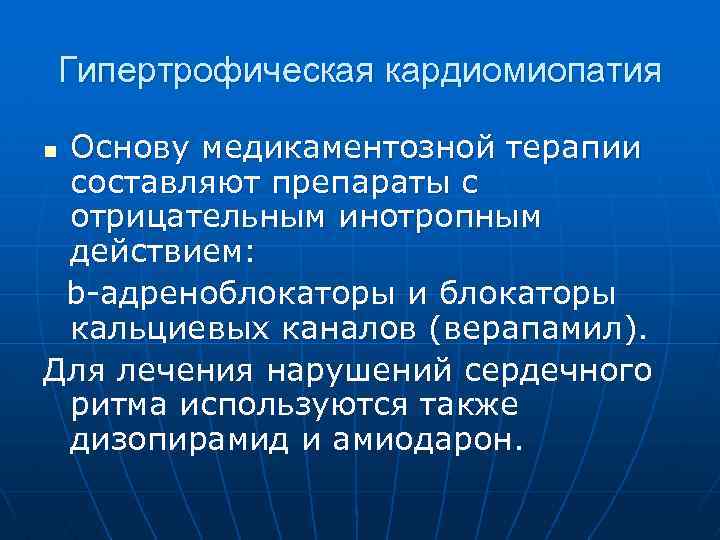 Гипертрофическая кардиомиопатия

Основу медикаментозной терапии составляют препараты с отрицательным инотропным действием:

b-адреноблокаторы и блокаторы кальциевых каналов (верапамил).

Для лечения нарушений сердечного ритма используются также дизопирамид и амиодарон.